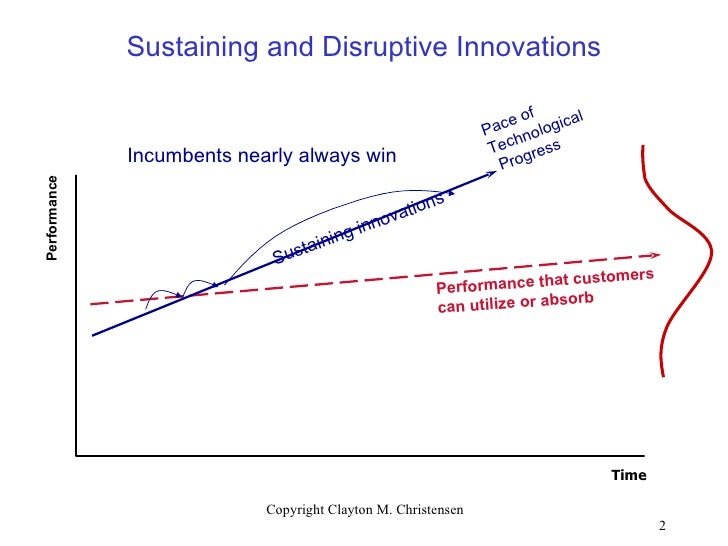 Sustaining and Disruptive Innovations

Incumbents nearly always win

Pace of Technological Progress

Performance

Sustaining innovations

Performance that customers can utilize or absorb

Time

Copyright Clayton M. Christensen

2